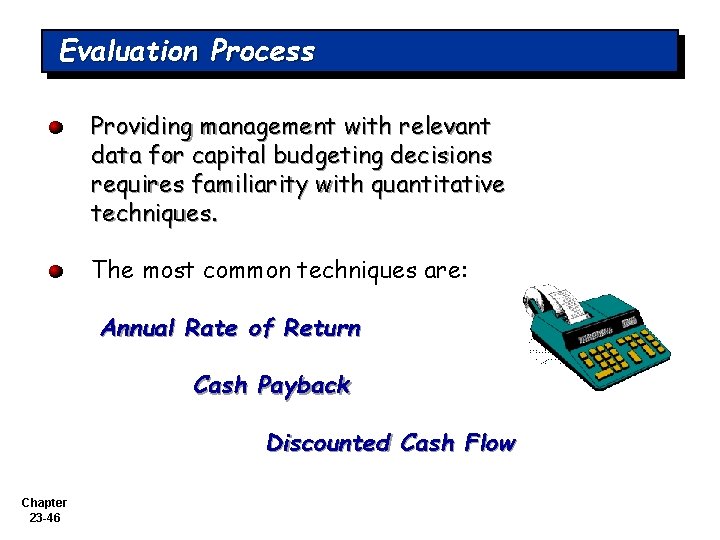 Evaluation Process

Providing management with relevant data for capital budgeting decisions requires familiarity with quantitative techniques.

The most common techniques are:

Annual Rate of Return

Cash Payback

Discounted Cash Flow

Chapter 23-46